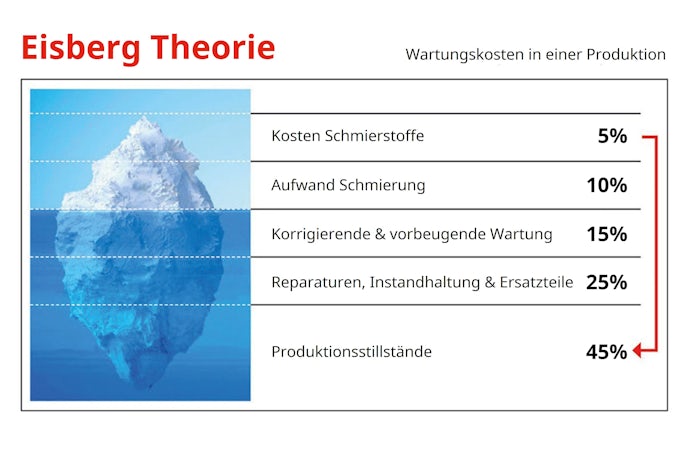 Eisberg Theorie

Wartungskosten in einer Produktion

| | |
|---|---|
| Kosten Schmierstoffe | 5% |
| Aufwand Schmierung | 10% |
| Korrigierende & vorbeugende Wartung | 15% |
| Reparaturen, Instandhaltung & Ersatzteile | 25% |
| Produktionsstillstände | 45% |